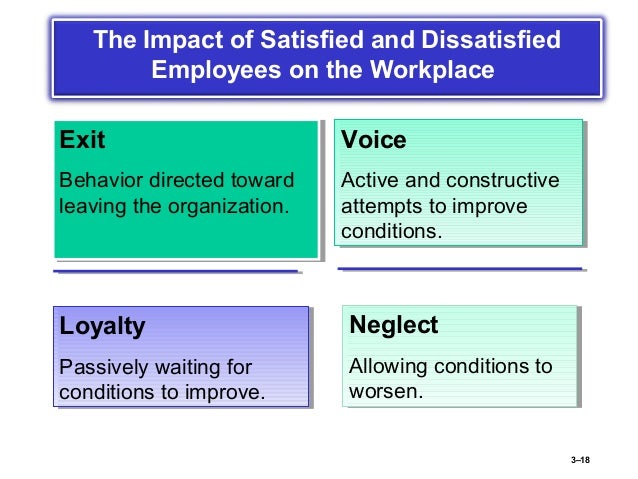 The Impact of Satisfied and Dissatisfied Employees on the Workplace

Exit

Behavior directed toward leaving the organization.

Voice

Active and constructive attempts to improve conditions.

Loyalty

Passively waiting for conditions to improve.

Neglect

Allowing conditions to worsen.

3–18